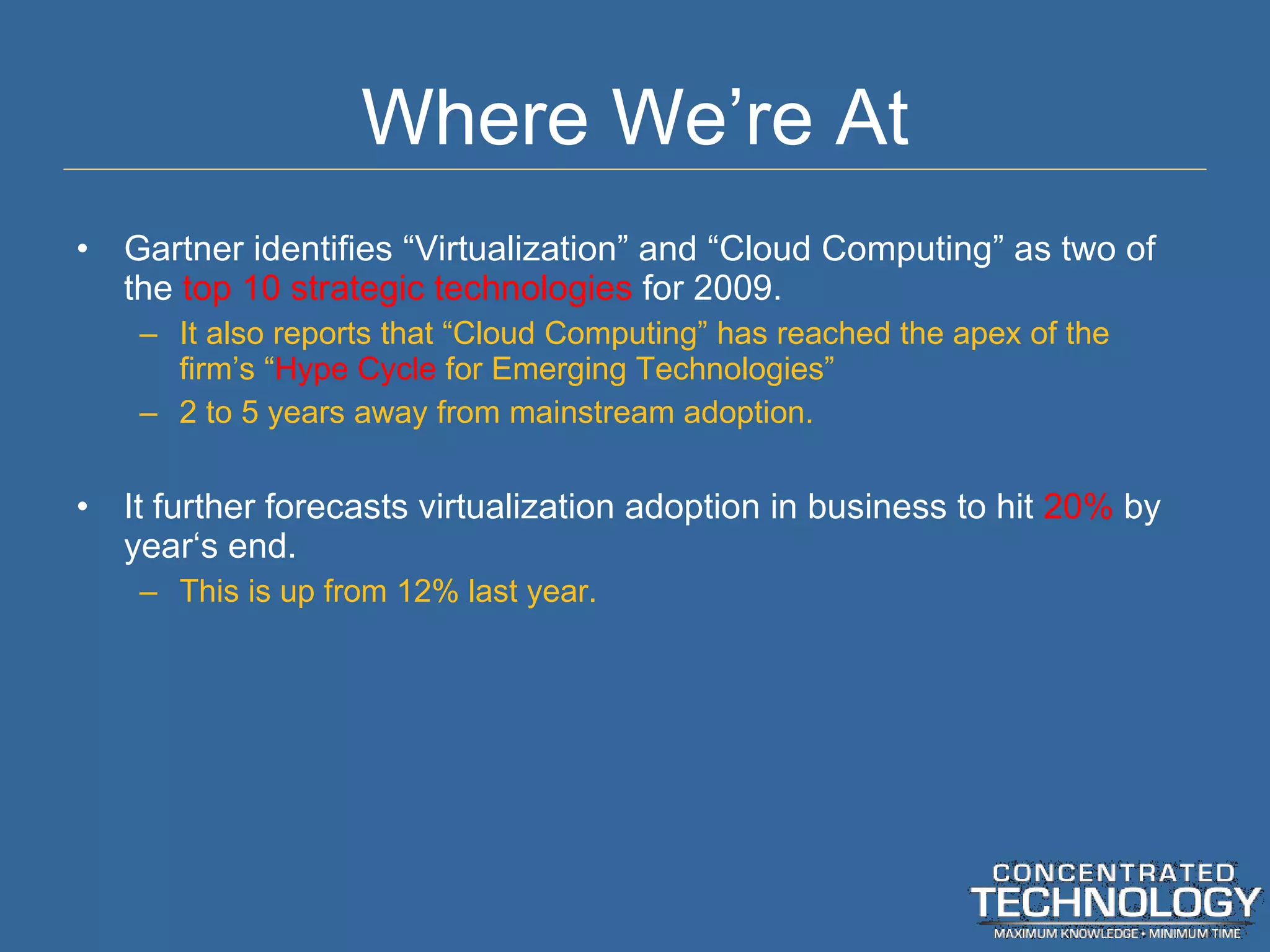 Where We’re At

• Gartner identifies “Virtualization” and “Cloud Computing” as two of the top 10 strategic technologies for 2009.
  – It also reports that “Cloud Computing” has reached the apex of the firm’s “Hype Cycle for Emerging Technologies”
  – 2 to 5 years away from mainstream adoption.

• It further forecasts virtualization adoption in business to hit 20% by year‘s end.
  – This is up from 12% last year.

CONCENTRATED TECHNOLOGY
MAXIMUM KNOWLEDGE • MINIMUM TIME